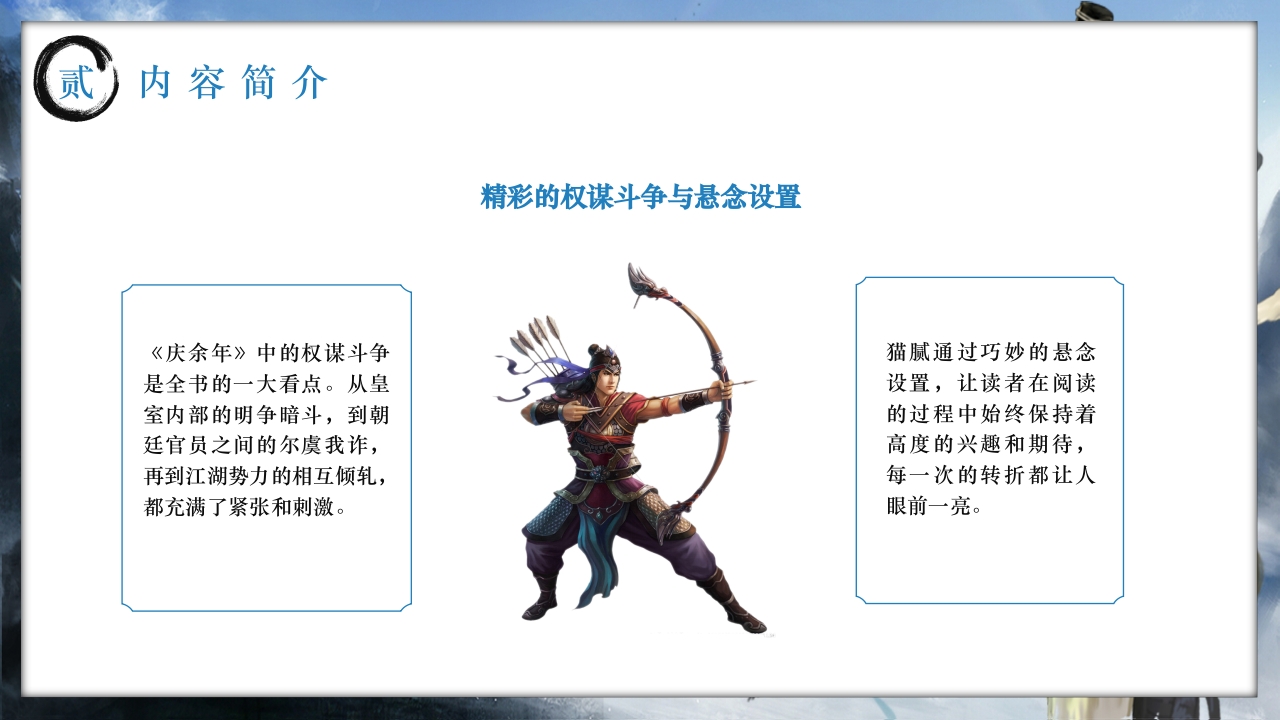 贰 内容简介

精彩的权谋斗争与悬念设置

《庆余年》中的权谋斗争是全书的一大看点。从皇室内部的明争暗斗，到朝廷官员之间的尔虞我诈，再到江湖势力的相互倾轧，都充满了紧张和刺激。

猫腻通过巧妙的悬念设置，让读者在阅读的过程中始终保持着高度的兴趣和期待，每一次的转折都让人眼前一亮。